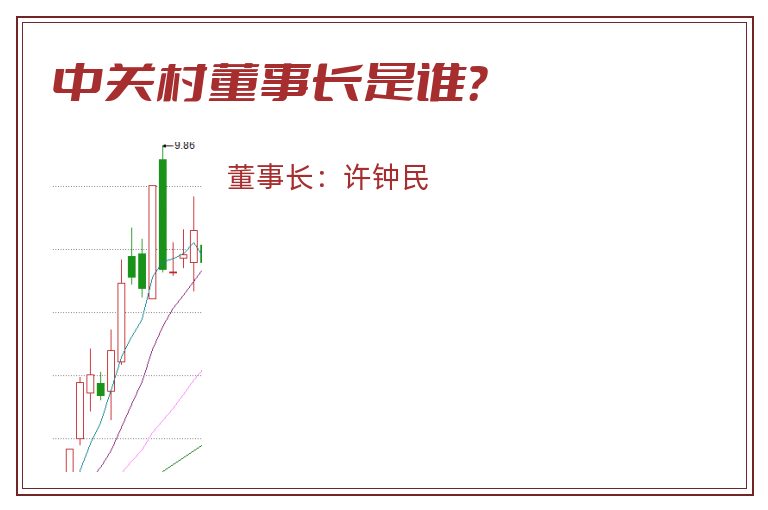 中关村董事长是谁?

9.86

董事长：许钟民